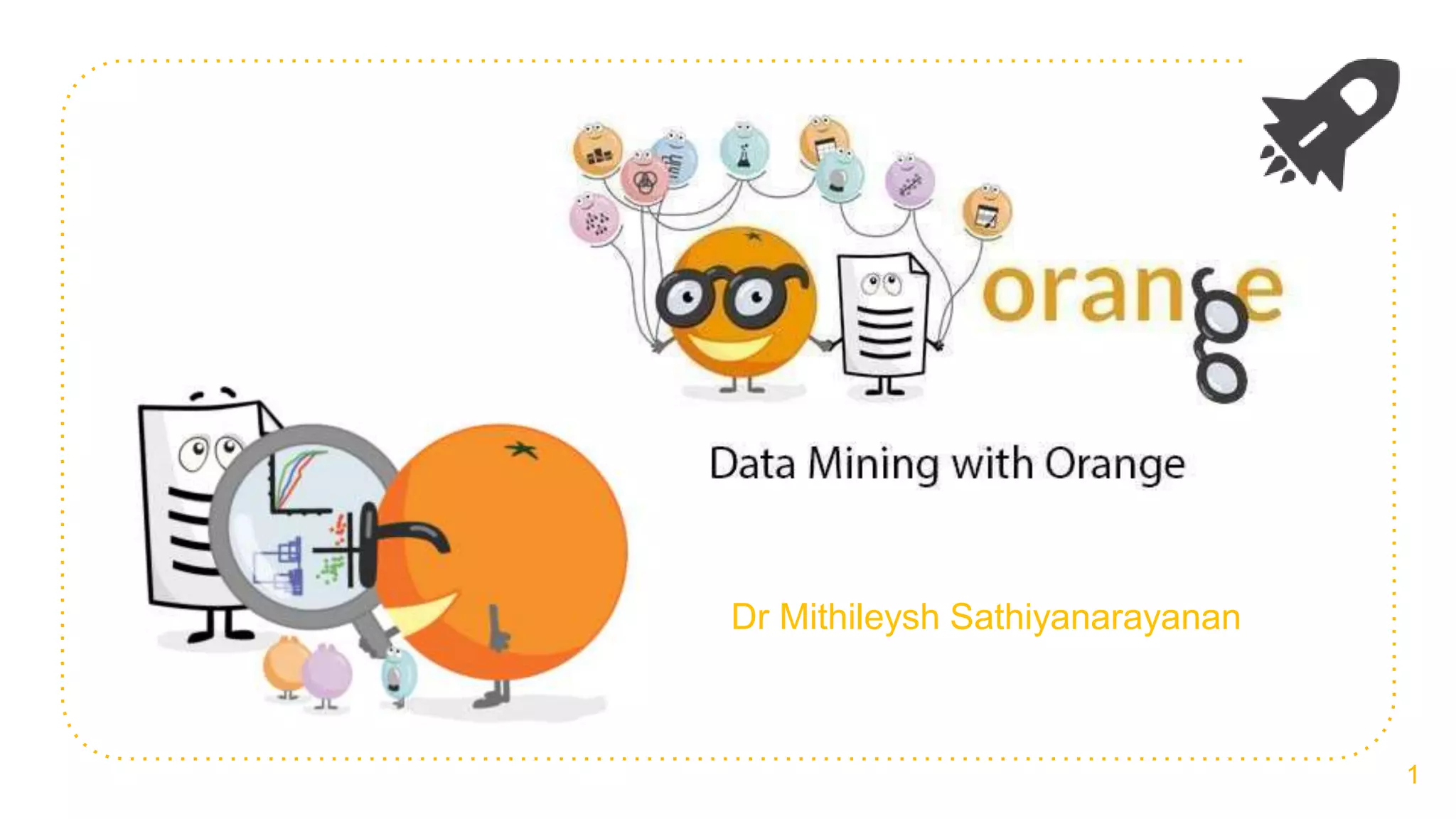 orange

Data Mining with Orange

Dr Mithileysh Sathiyanarayanan

1